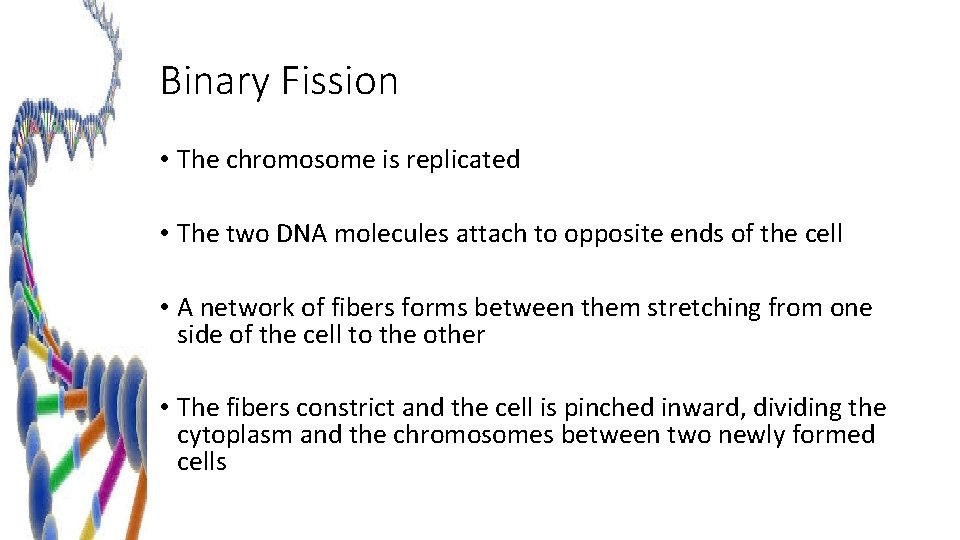 Binary Fission

• The chromosome is replicated

• The two DNA molecules attach to opposite ends of the cell

• A network of fibers forms between them stretching from one side of the cell to the other

• The fibers constrict and the cell is pinched inward, dividing the cytoplasm and the chromosomes between two newly formed cells